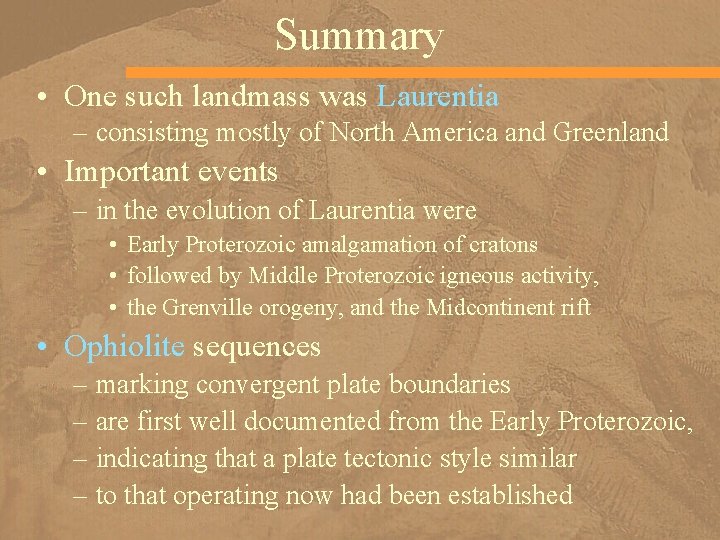 Summary

• One such landmass was Laurentia
– consisting mostly of North America and Greenland

• Important events
– in the evolution of Laurentia were
• Early Proterozoic amalgamation of cratons
• followed by Middle Proterozoic igneous activity,
• the Grenville orogeny, and the Midcontinent rift

• Ophiolite sequences
– marking convergent plate boundaries
– are first well documented from the Early Proterozoic,
– indicating that a plate tectonic style similar
– to that operating now had been established